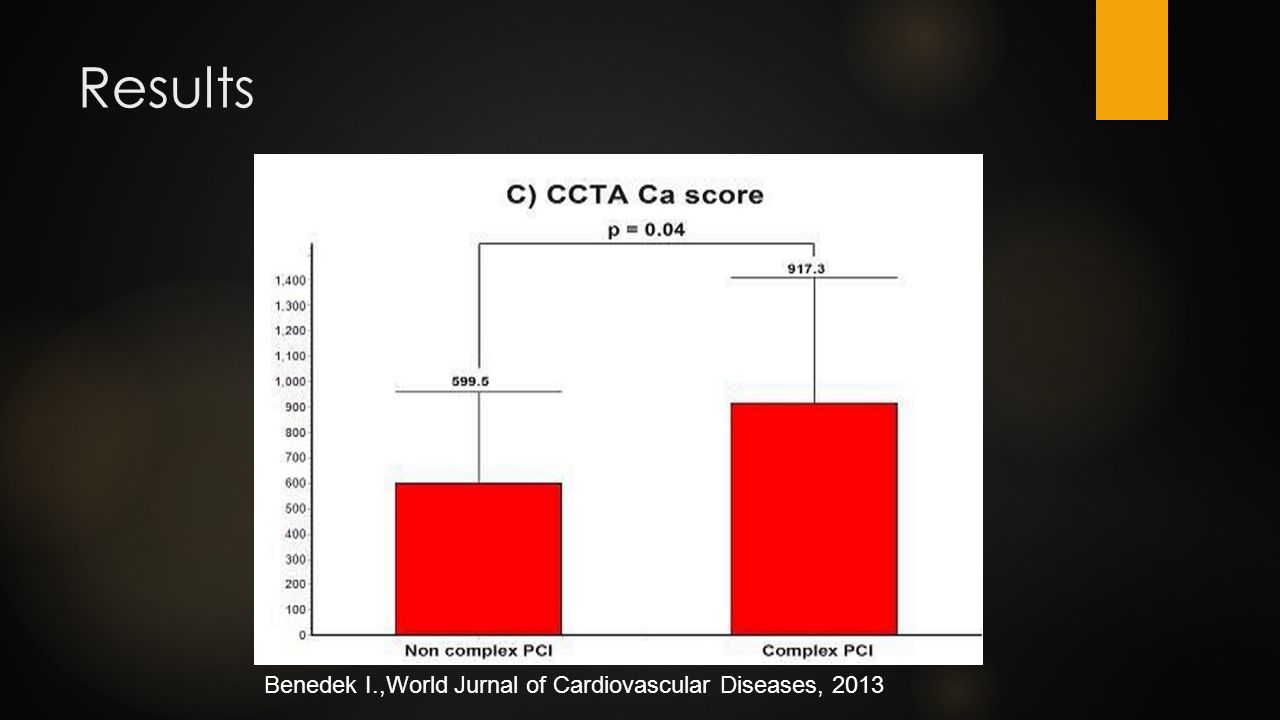 Results

C) CCTA Ca score

p = 0.04

917.3

599.5

1,400
1,300
1,200
1,100
1,000
900
800
700
600
500
400
300
200
100
0

Non complex PCI

Complex PCI

Benedek I.,World Jurnal of Cardiovascular Diseases, 2013